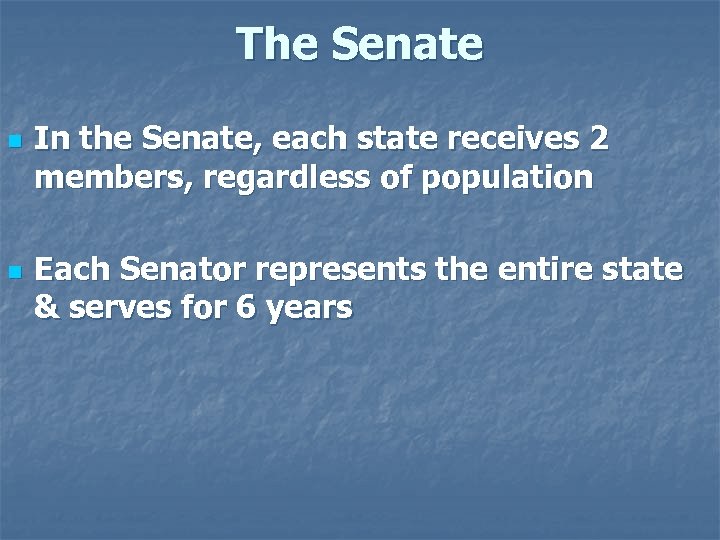 The Senate

In the Senate, each state receives 2 members, regardless of population

Each Senator represents the entire state & serves for 6 years